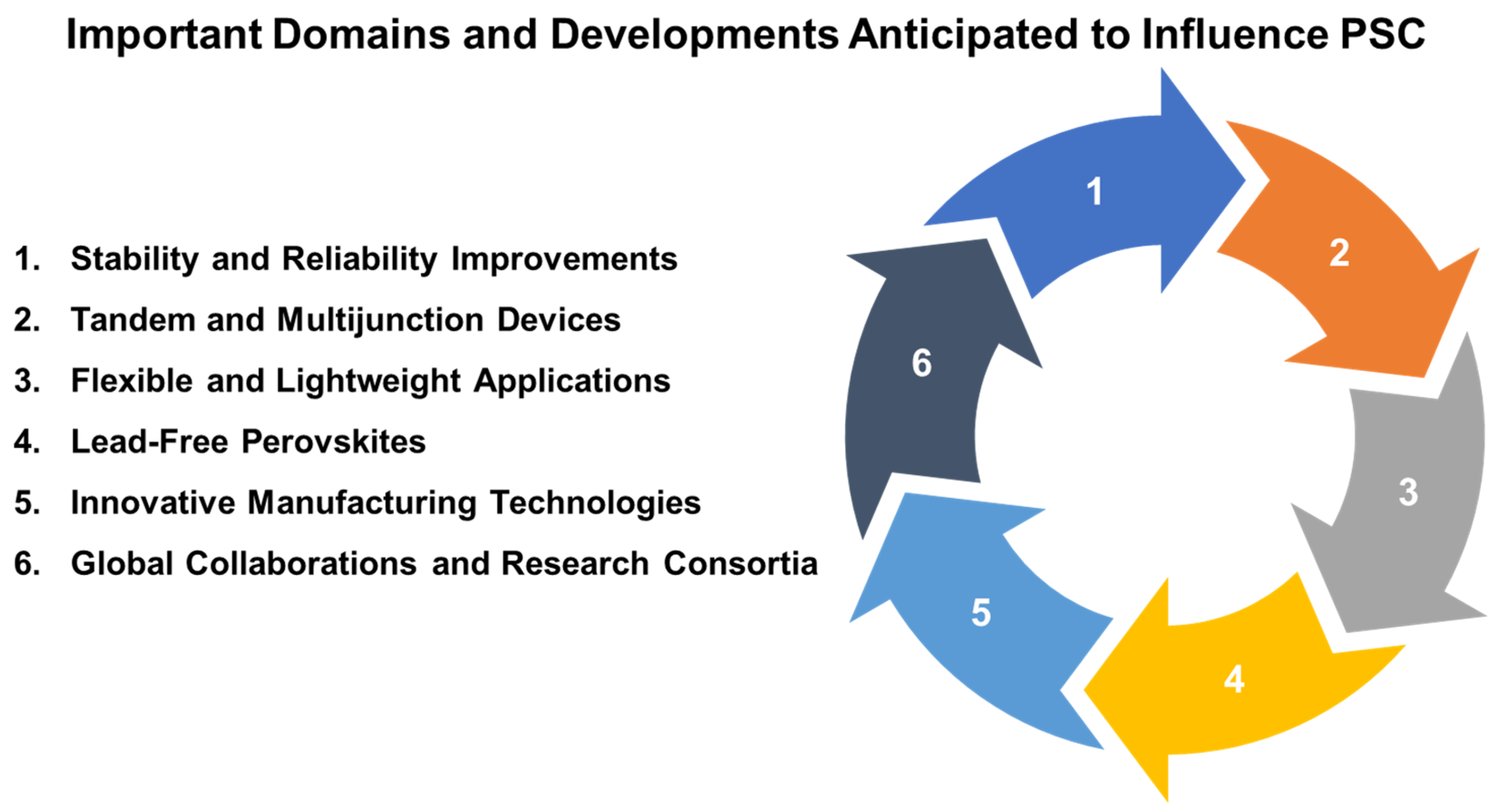 Important Domains and Developments Anticipated to Influence PSC

1. Stability and Reliability Improvements
2. Tandem and Multijunction Devices
3. Flexible and Lightweight Applications
4. Lead-Free Perovskites
5. Innovative Manufacturing Technologies
6. Global Collaborations and Research Consortia

1
2
3
4
5
6